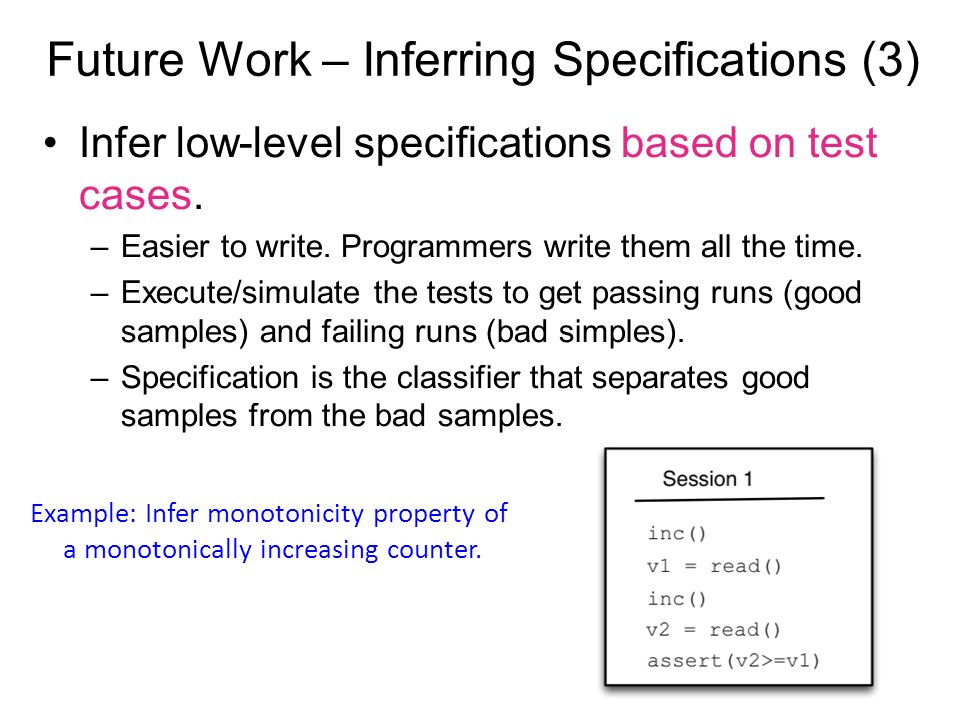 Future Work – Inferring Specifications (3)

• Infer low-level specifications based on test cases.
  – Easier to write. Programmers write them all the time.
  – Execute/simulate the tests to get passing runs (good samples) and failing runs (bad simples).
  – Specification is the classifier that separates good samples from the bad samples.

Example: Infer monotonicity property of a monotonically increasing counter.

Session 1

inc()
v1 = read()
inc()
v2 = read()
assert(v2>=v1)